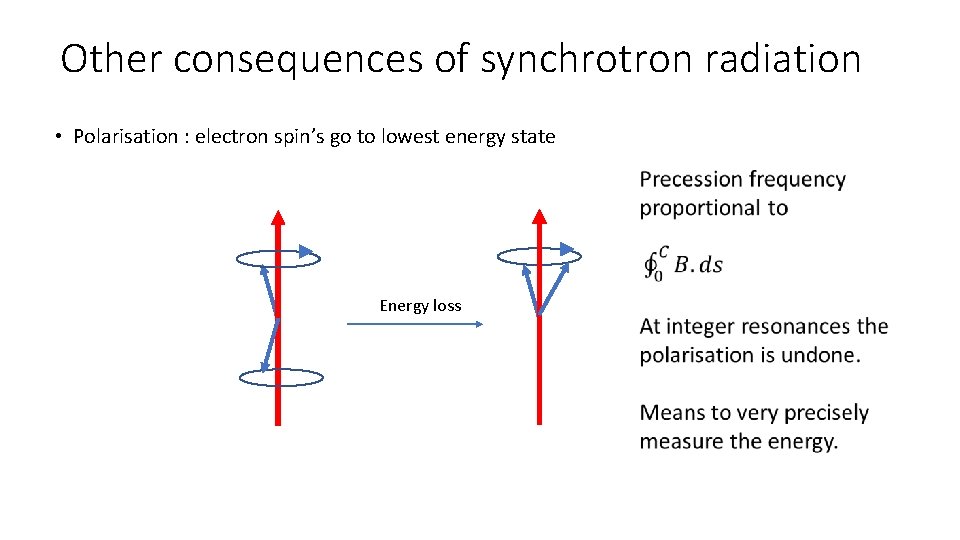 Other consequences of synchrotron radiation

• Polarisation : electron spin's go to lowest energy state

Energy loss

Precession frequency proportional to

$\oint_0^C B.ds$

At integer resonances the polarisation is undone.

Means to very precisely measure the energy.